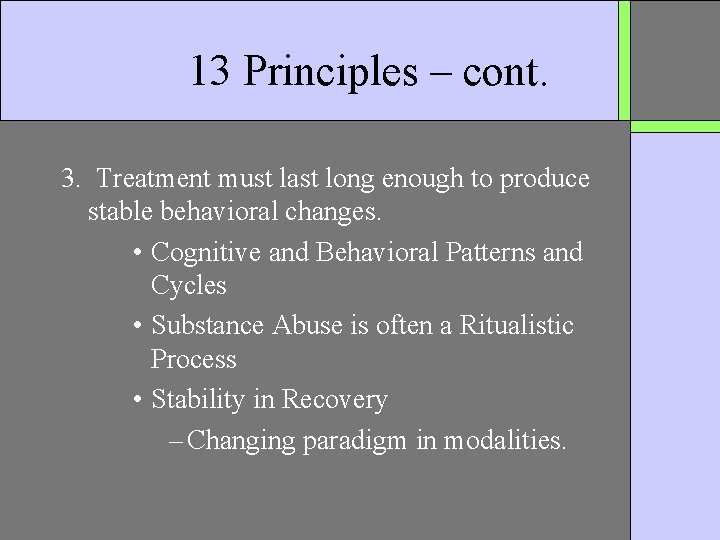 13 Principles – cont.

3. Treatment must last long enough to produce stable behavioral changes.

• Cognitive and Behavioral Patterns and Cycles

• Substance Abuse is often a Ritualistic Process

• Stability in Recovery

– Changing paradigm in modalities.